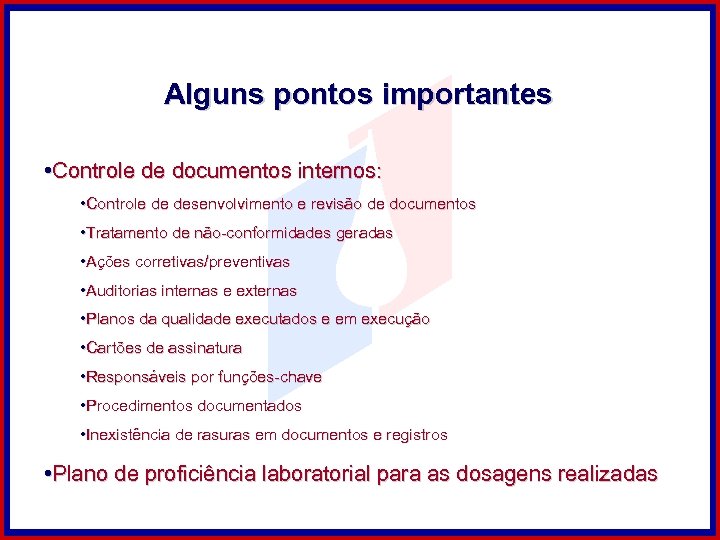 Alguns pontos importantes

•Controle de documentos internos:

•Controle de desenvolvimento e revisão de documentos

•Tratamento de não-conformidades geradas

•Ações corretivas/preventivas

•Auditorias internas e externas

•Planos da qualidade executados e em execução

•Cartões de assinatura

•Responsáveis por funções-chave

•Procedimentos documentados

•Inexistência de rasuras em documentos e registros

•Plano de proficiência laboratorial para as dosagens realizadas